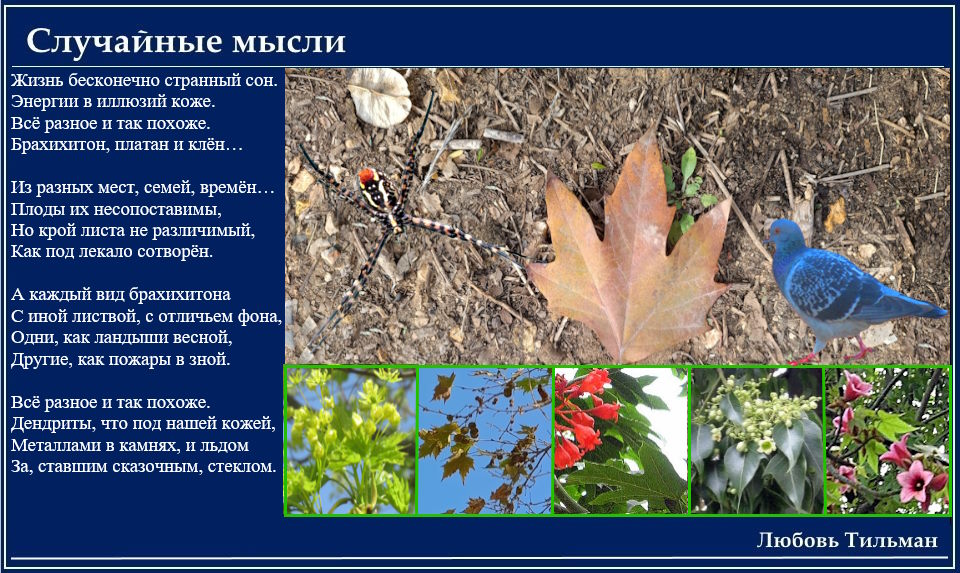 Случайные мысли

Жизнь бесконечно странный сон.
Энергии в иллюзий коже.
Всё разное и так похоже.
Брахихитон, платан и клён…

Из разных мест, семей, времён…
Плоды их несопоставимы,
Но крой листа не различимый,
Как под лекало сотворён.

А каждый вид брахихитона
С иной листвой, с отличьем фона,
Одни, как ландыши весной,
Другие, как пожары в зной.

Всё разное и так похоже.
Дендриты, что под нашей кожей,
Металлами в камнях, и льдом
За, ставшим сказочным, стеклом.

Любовь Тильман